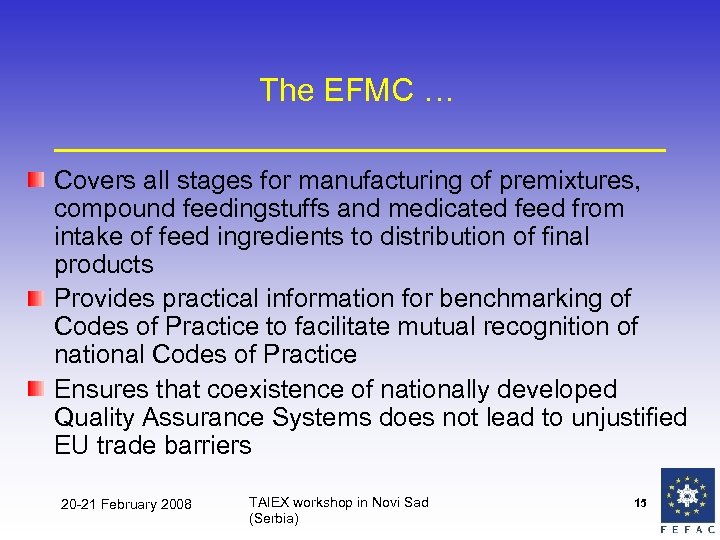 The EFMC …

Covers all stages for manufacturing of premixtures, compound feedingstuffs and medicated feed from intake of feed ingredients to distribution of final products

Provides practical information for benchmarking of Codes of Practice to facilitate mutual recognition of national Codes of Practice

Ensures that coexistence of nationally developed Quality Assurance Systems does not lead to unjustified EU trade barriers

20-21 February 2008

TAIEX workshop in Novi Sad (Serbia)

15

FEFAC